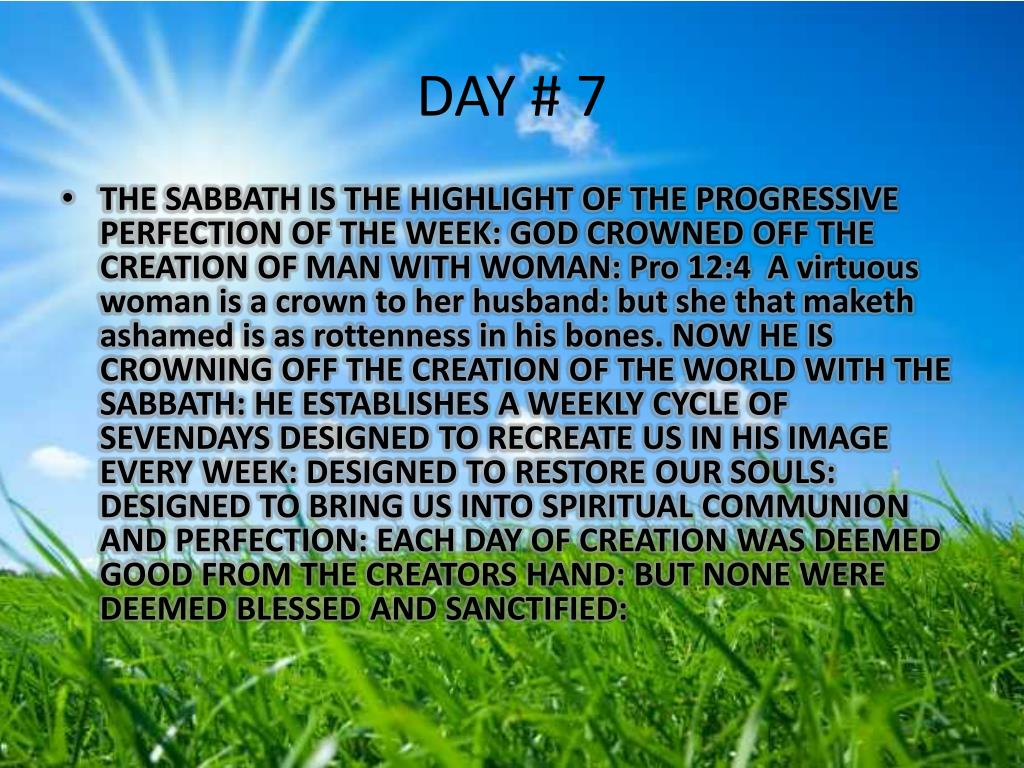 DAY # 7

• THE SABBATH IS THE HIGHLIGHT OF THE PROGRESSIVE PERFECTION OF THE WEEK: GOD CROWNED OFF THE CREATION OF MAN WITH WOMAN: Pro 12:4 A virtuous woman is a crown to her husband: but she that maketh ashamed is as rottenness in his bones. NOW HE IS CROWNING OFF THE CREATION OF THE WORLD WITH THE SABBATH: HE ESTABLISHES A WEEKLY CYCLE OF SEVENDAYS DESIGNED TO RECREATE US IN HIS IMAGE EVERY WEEK: DESIGNED TO RESTORE OUR SOULS: DESIGNED TO BRING US INTO SPIRITUAL COMMUNION AND PERFECTION: EACH DAY OF CREATION WAS DEEMED GOOD FROM THE CREATORS HAND: BUT NONE WERE DEEMED BLESSED AND SANCTIFIED: